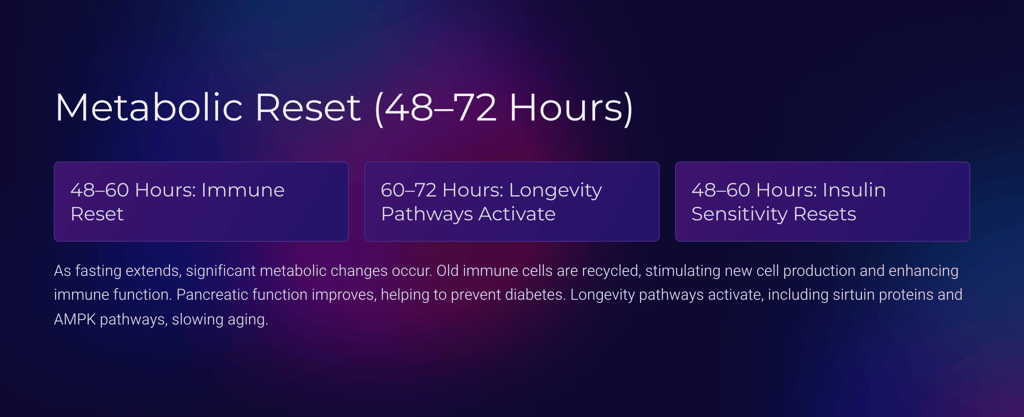 Metabolic Reset (48–72 Hours)

48–60 Hours: Immune Reset

60–72 Hours: Longevity Pathways Activate

48–60 Hours: Insulin Sensitivity Resets

As fasting extends, significant metabolic changes occur. Old immune cells are recycled, stimulating new cell production and enhancing immune function. Pancreatic function improves, helping to prevent diabetes. Longevity pathways activate, including sirtuin proteins and AMPK pathways, slowing aging.